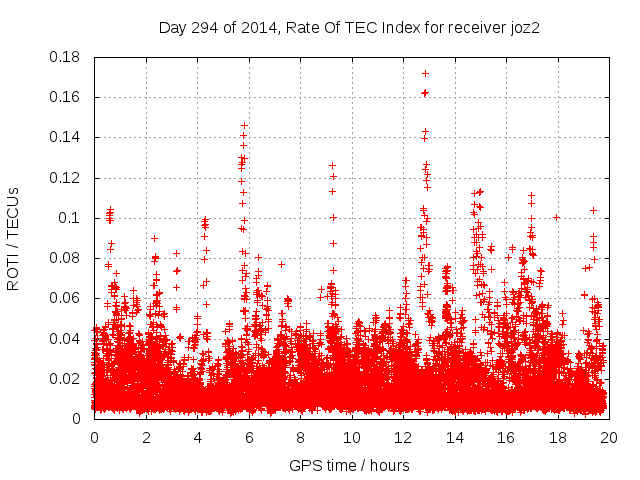 Day 294 of 2014, Rate Of TEC Index for receiver joz2

ROTI / TECUs

0.18
0.16
0.14
0.12
0.1
0.08
0.06
0.04
0.02
0

0 2 4 6 8 10 12 14 16 18 20

GPS time / hours